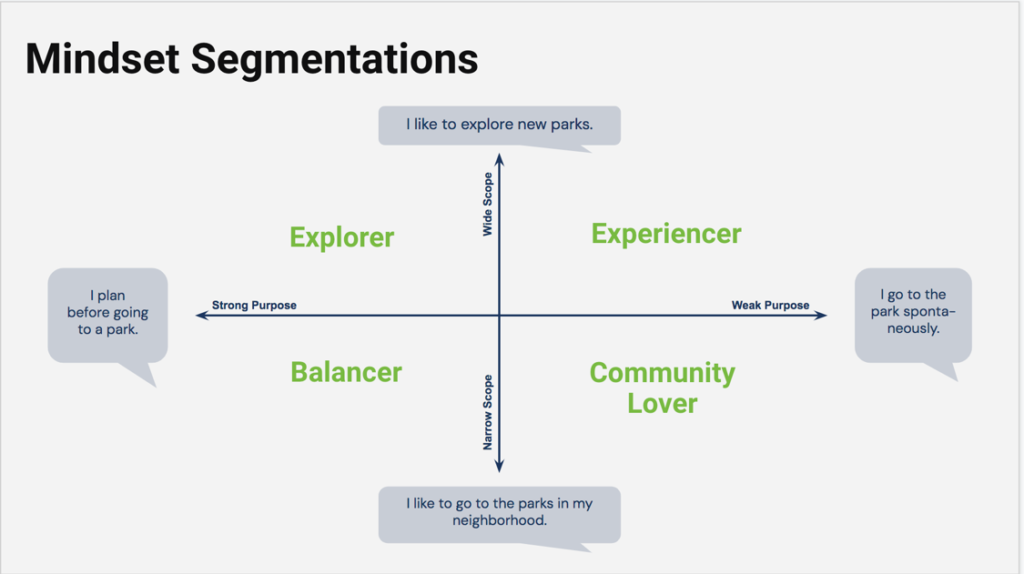 Mindset Segmentations

I like to explore new parks.

Wide Scope

Explorer

Experiencer

I plan before going to a park.

Strong Purpose

Weak Purpose

I go to the park spontaneously.

Balancer

Community Lover

Narrow Scope

I like to go to the parks in my neighborhood.